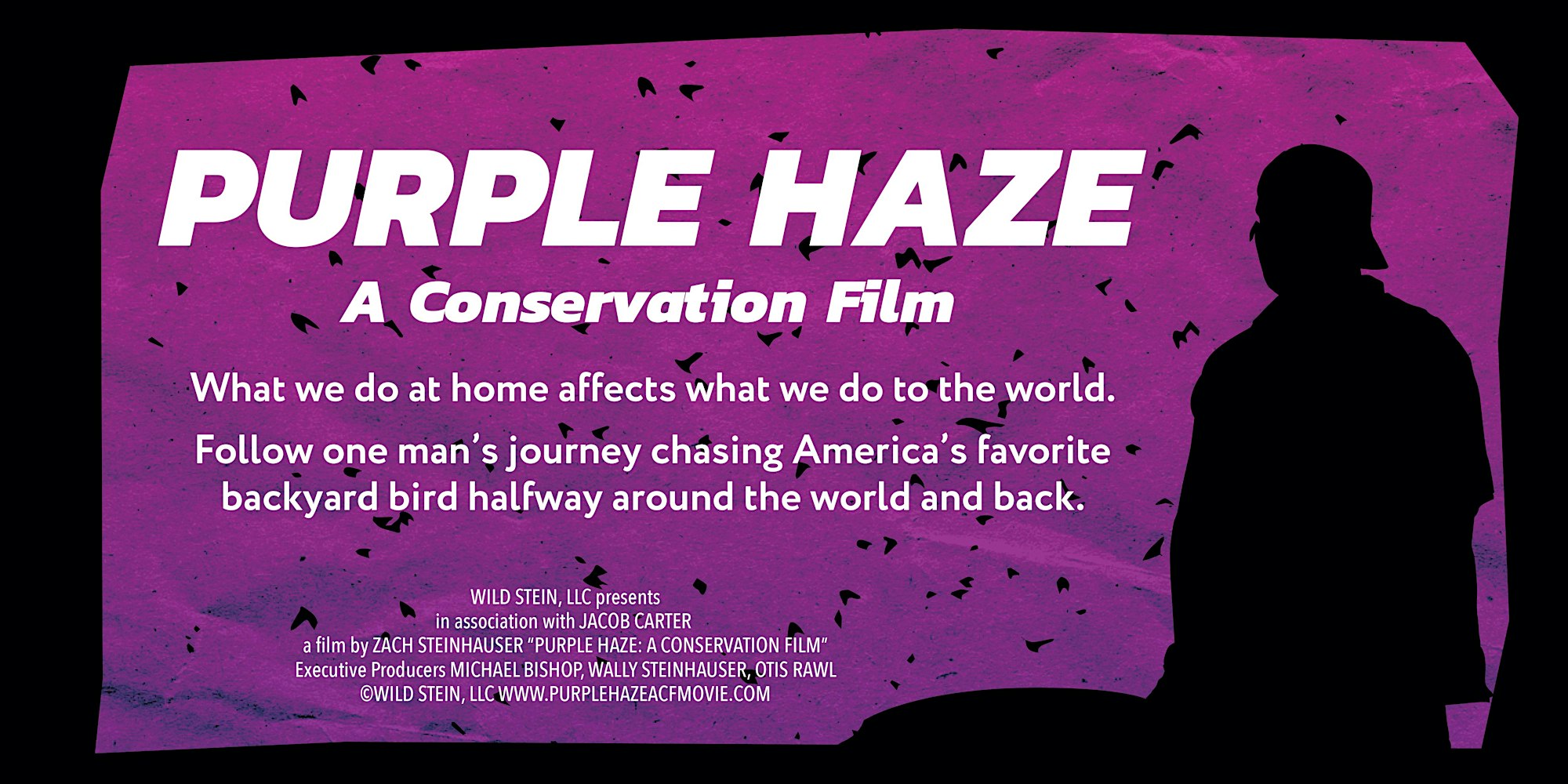 PURPLE HAZE
A Conservation Film

What we do at home affects what we do to the world.

Follow one man's journey chasing America's favorite backyard bird halfway around the world and back.

WILD STEIN, LLC presents
in association with JACOB CARTER
a film by ZACH STEINHAUSER "PURPLE HAZE: A CONSERVATION FILM"
Executive Producers MICHAEL BISHOP, WALLY STEINHAUSER, OTIS RAWL
©WILD STEIN, LLC WWW.PURPLEHAZEACFMOVIE.COM